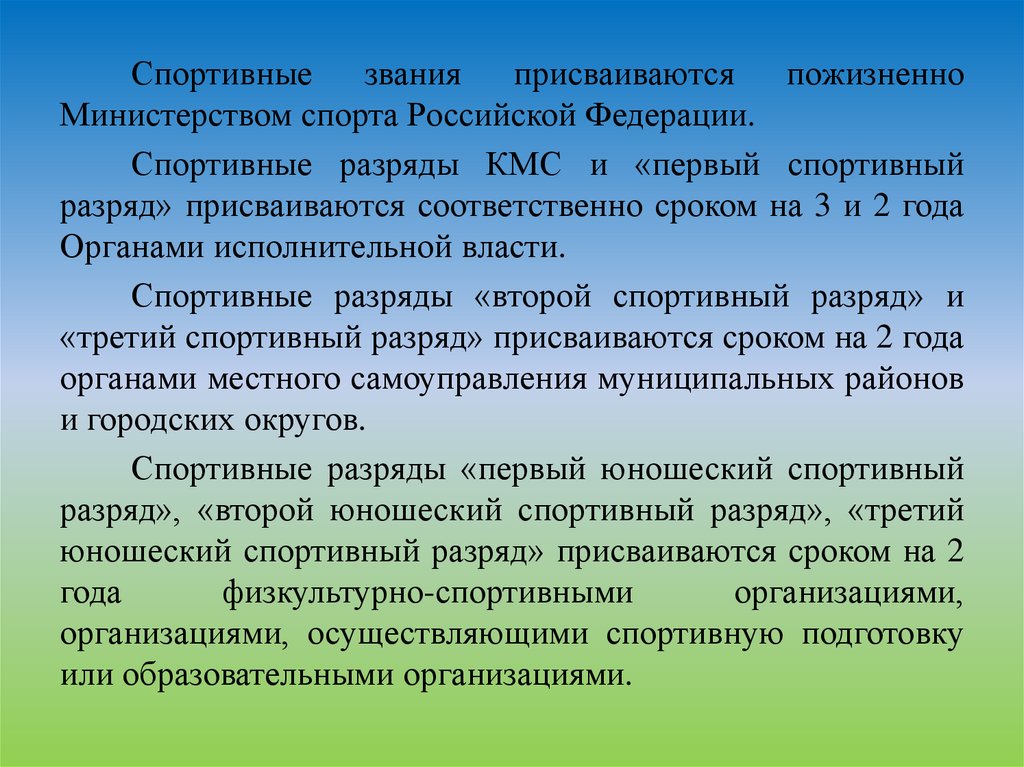 Спортивные звания присваиваются пожизненно Министерством спорта Российской Федерации.

Спортивные разряды КМС и «первый спортивный разряд» присваиваются соответственно сроком на 3 и 2 года Органами исполнительной власти.

Спортивные разряды «второй спортивный разряд» и «третий спортивный разряд» присваиваются сроком на 2 года органами местного самоуправления муниципальных районов и городских округов.

Спортивные разряды «первый юношеский спортивный разряд», «второй юношеский спортивный разряд», «третий юношеский спортивный разряд» присваиваются сроком на 2 года физкультурно-спортивными организациями, организациями, осуществляющими спортивную подготовку или образовательными организациями.